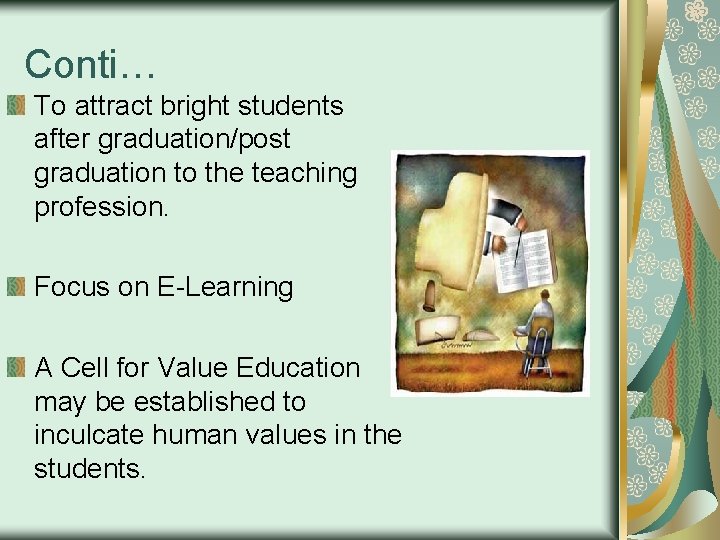 Conti…

To attract bright students after graduation/post graduation to the teaching profession.

Focus on E-Learning

A Cell for Value Education may be established to inculcate human values in the students.